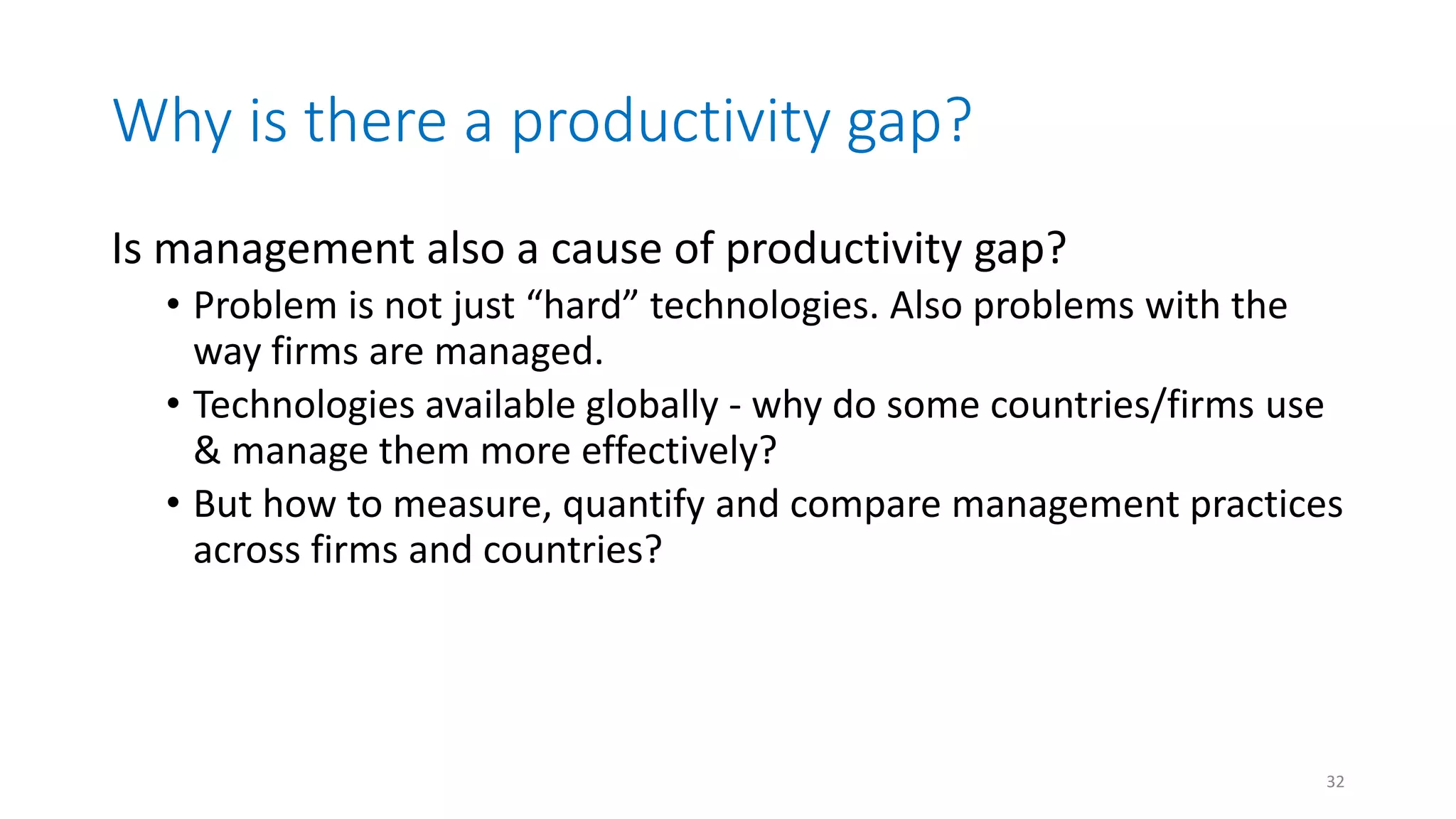 Why is there a productivity gap?

Is management also a cause of productivity gap?

• Problem is not just “hard” technologies. Also problems with the way firms are managed.
• Technologies available globally - why do some countries/firms use & manage them more effectively?
• But how to measure, quantify and compare management practices across firms and countries?

32